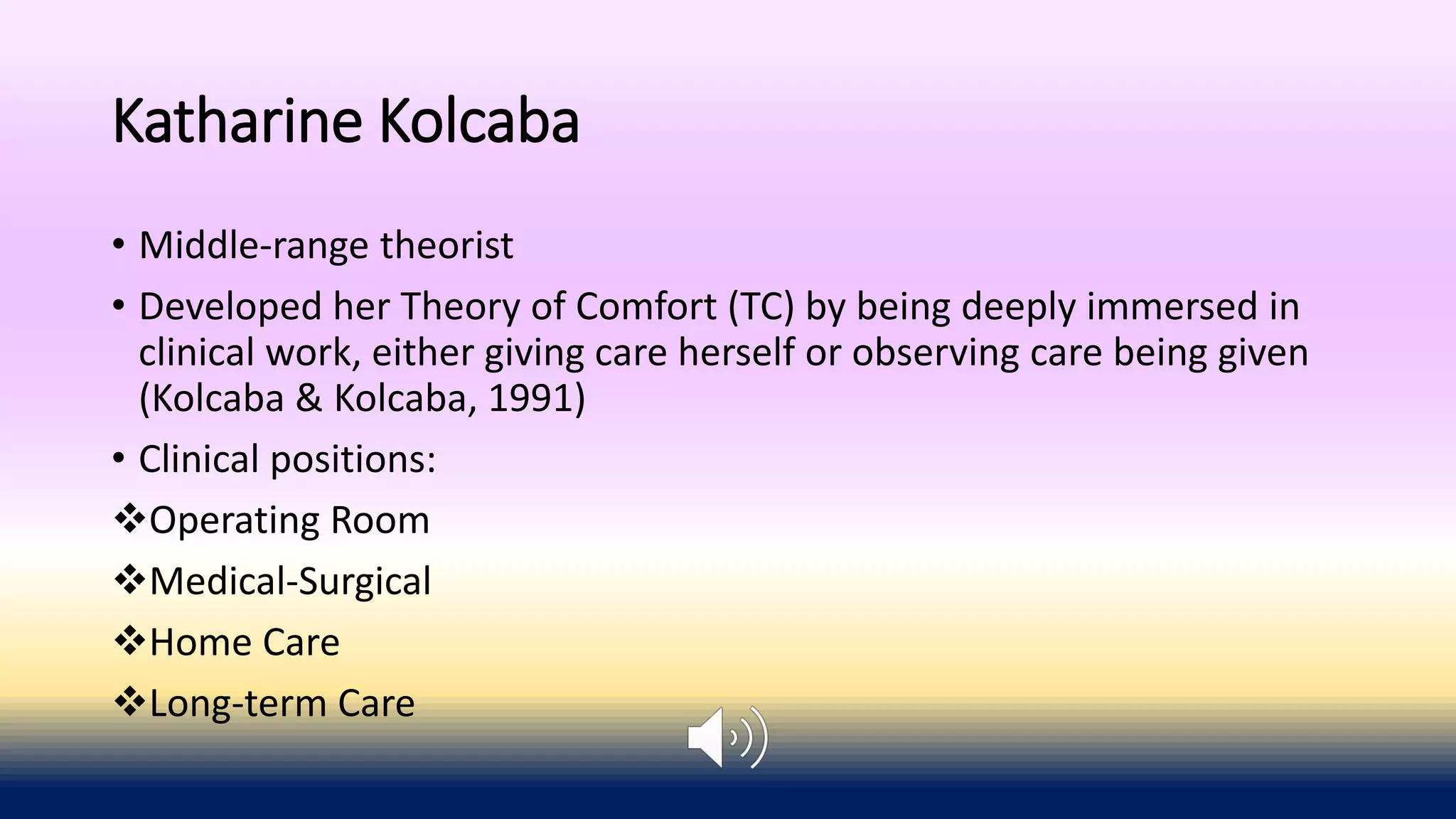 Katharine Kolcaba

• Middle-range theorist

• Developed her Theory of Comfort (TC) by being deeply immersed in clinical work, either giving care herself or observing care being given (Kolcaba & Kolcaba, 1991)

• Clinical positions:

❖Operating Room

❖Medical-Surgical

❖Home Care

❖Long-term Care